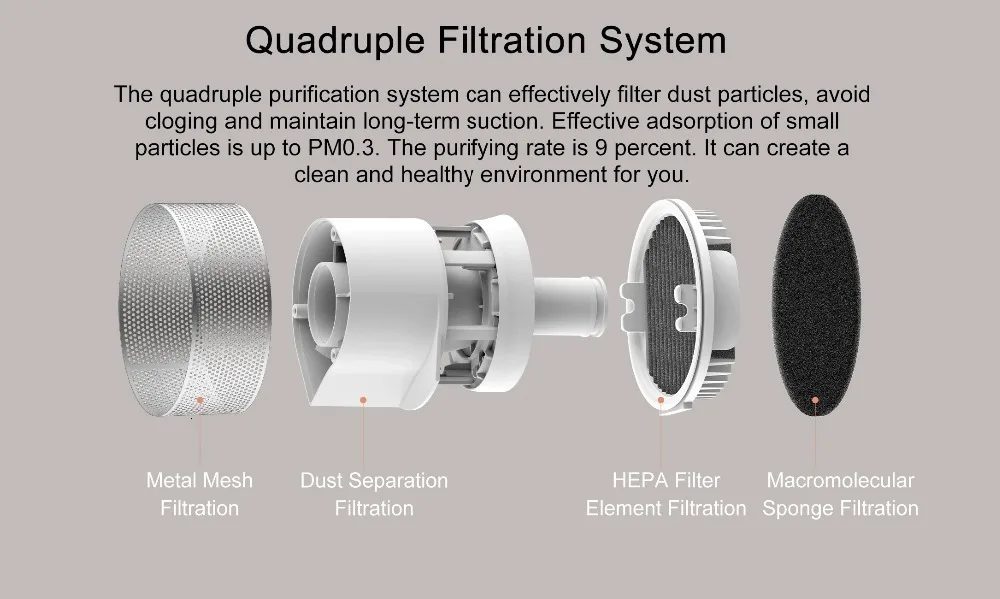 Quadruple Filtration System

The quadruple purification system can effectively filter dust particles, avoid cloging and maintain long-term suction. Effective adsorption of small particles is up to PM0.3. The purifying rate is 9 percent. It can create a clean and healthy environment for you.

Metal Mesh
Filtration

Dust Separation
Filtration

HEPA Filter
Element Filtration

Macromolecular
Sponge Filtration